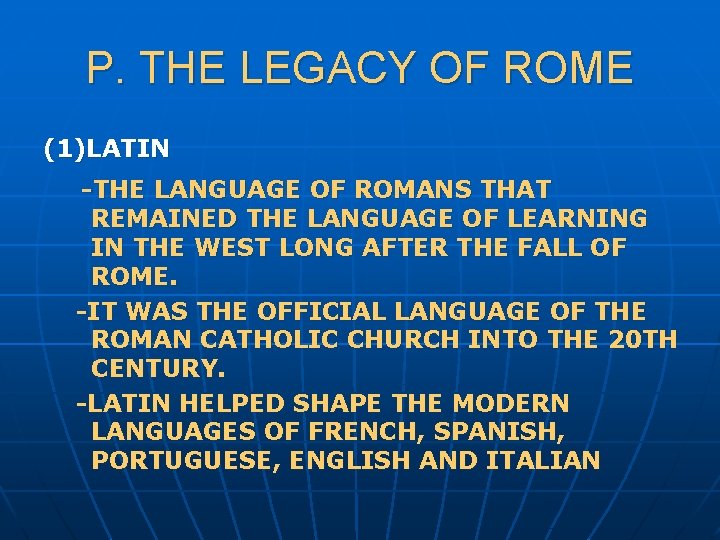 P. THE LEGACY OF ROME

(1)LATIN

-THE LANGUAGE OF ROMANS THAT REMAINED THE LANGUAGE OF LEARNING IN THE WEST LONG AFTER THE FALL OF ROME.

-IT WAS THE OFFICIAL LANGUAGE OF THE ROMAN CATHOLIC CHURCH INTO THE 20TH CENTURY.

-LATIN HELPED SHAPE THE MODERN LANGUAGES OF FRENCH, SPANISH, PORTUGUESE, ENGLISH AND ITALIAN